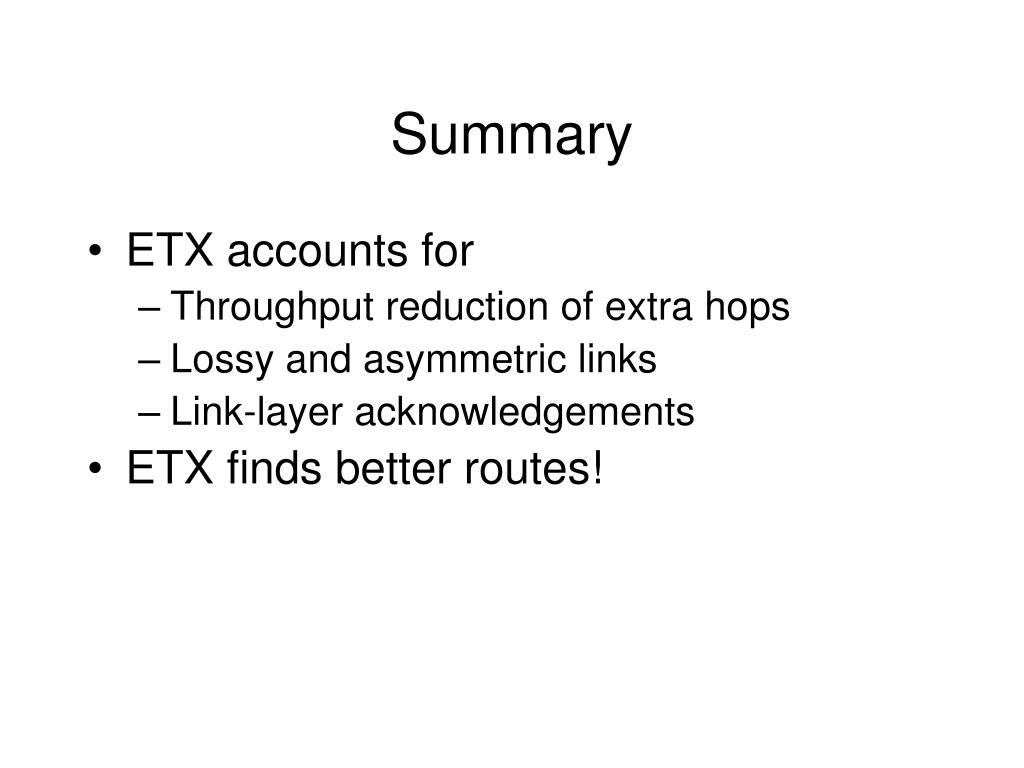 Summary

• ETX accounts for
– Throughput reduction of extra hops
– Lossy and asymmetric links
– Link-layer acknowledgements
• ETX finds better routes!